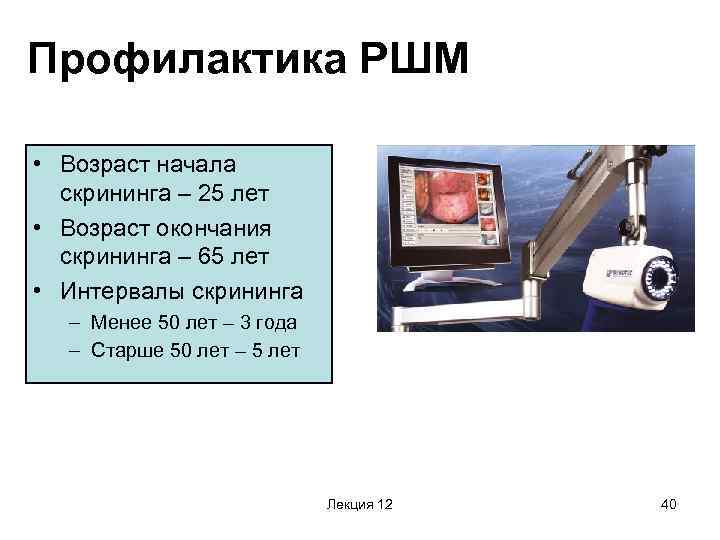 Профилактика РШМ

• Возраст начала скрининга – 25 лет
• Возраст окончания скрининга – 65 лет
• Интервалы скрининга
  – Менее 50 лет – 3 года
  – Старше 50 лет – 5 лет

Лекция 12

40